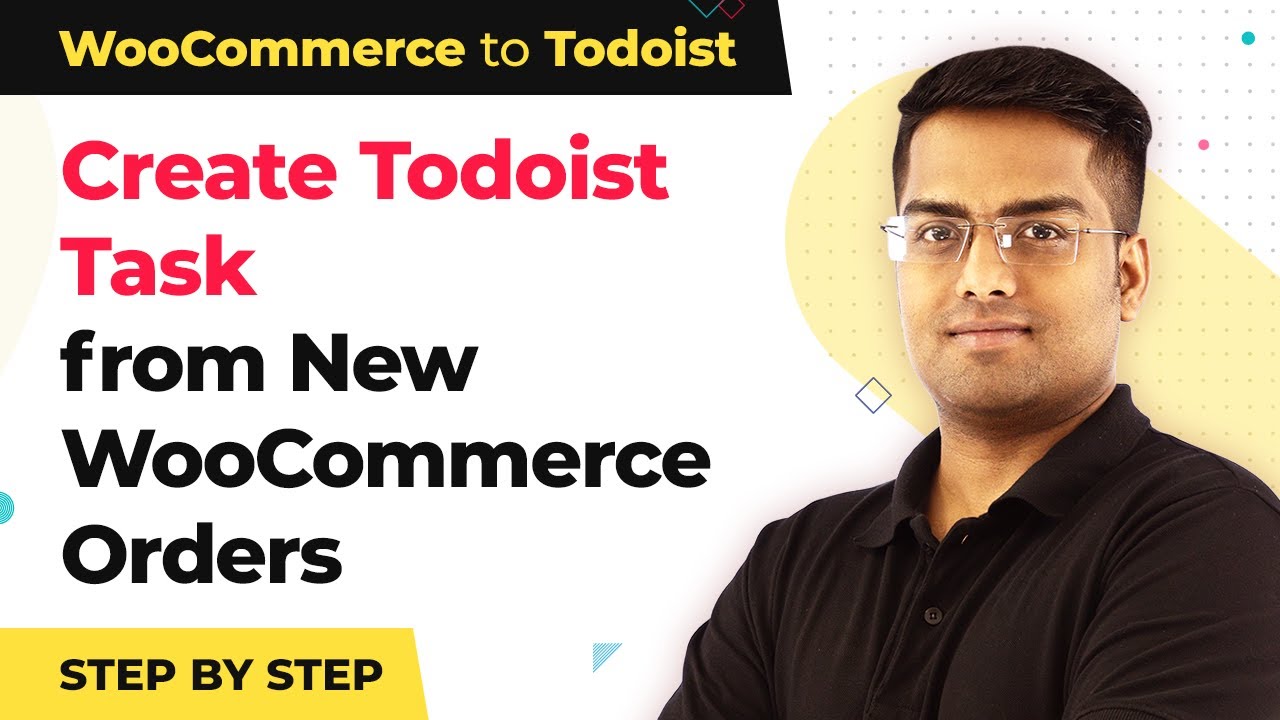 WooCommerce to Todoist

Create Todoist Task from New WooCommerce Orders

STEP BY STEP